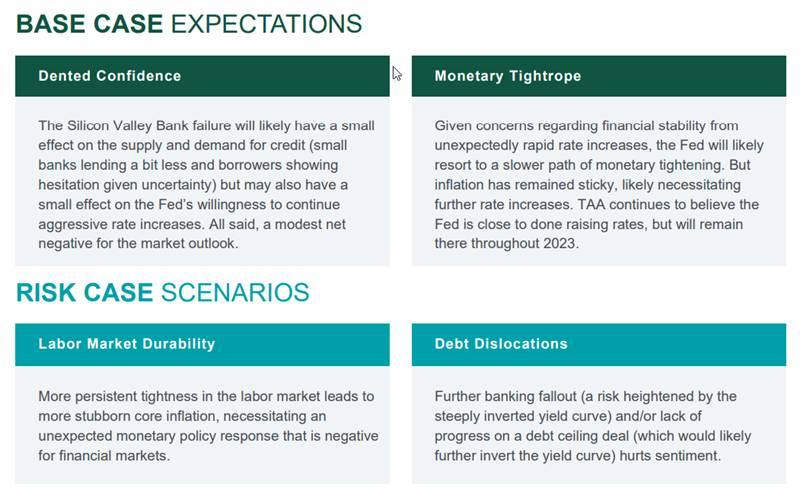 BASE CASE EXPECTATIONS

Dented Confidence

The Silicon Valley Bank failure will likely have a small effect on the supply and demand for credit (small banks lending a bit less and borrowers showing hesitation given uncertainty) but may also have a small effect on the Fed's willingness to continue aggressive rate increases. All said, a modest net negative for the market outlook.

Monetary Tightrope

Given concerns regarding financial stability from unexpectedly rapid rate increases, the Fed will likely resort to a slower path of monetary tightening. But inflation has remained sticky, likely necessitating further rate increases. TAA continues to believe the Fed is close to done raising rates, but will remain there throughout 2023.

RISK CASE SCENARIOS

Labor Market Durability

More persistent tightness in the labor market leads to more stubborn core inflation, necessitating an unexpected monetary policy response that is negative for financial markets.

Debt Dislocations

Further banking fallout (a risk heightened by the steeply inverted yield curve) and/or lack of progress on a debt ceiling deal (which would likely further invert the yield curve) hurts sentiment.